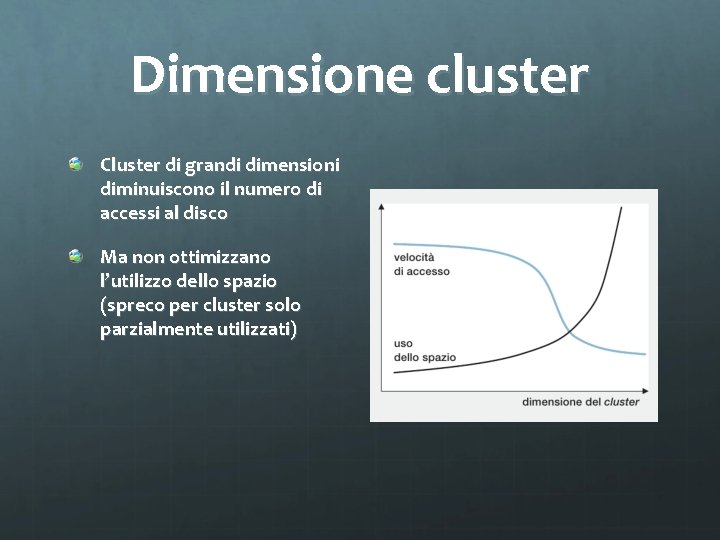 Dimensione cluster

Cluster di grandi dimensioni diminuiscono il numero di accessi al disco

Ma non ottimizzano l'utilizzo dello spazio (spreco per cluster solo parzialmente utilizzati)

velocità di accesso

uso dello spazio

dimensione del cluster